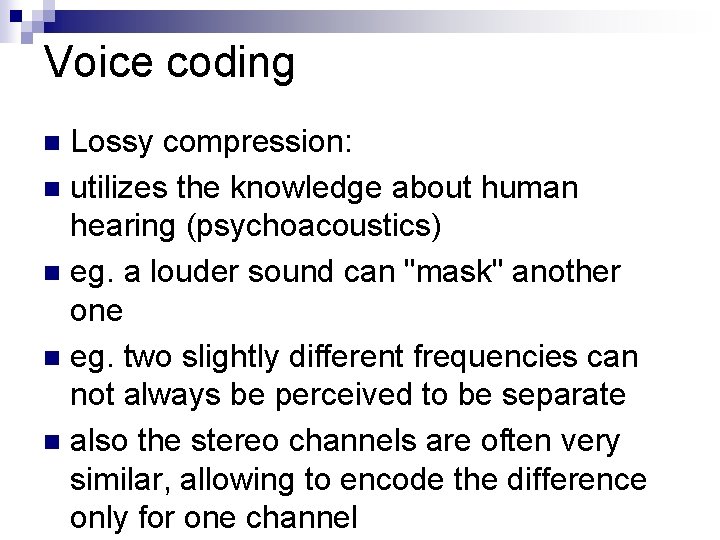 Voice coding

- Lossy compression:
- utilizes the knowledge about human hearing (psychoacoustics)
- eg. a louder sound can "mask" another one
- eg. two slightly different frequencies can not always be perceived to be separate
- also the stereo channels are often very similar, allowing to encode the difference only for one channel